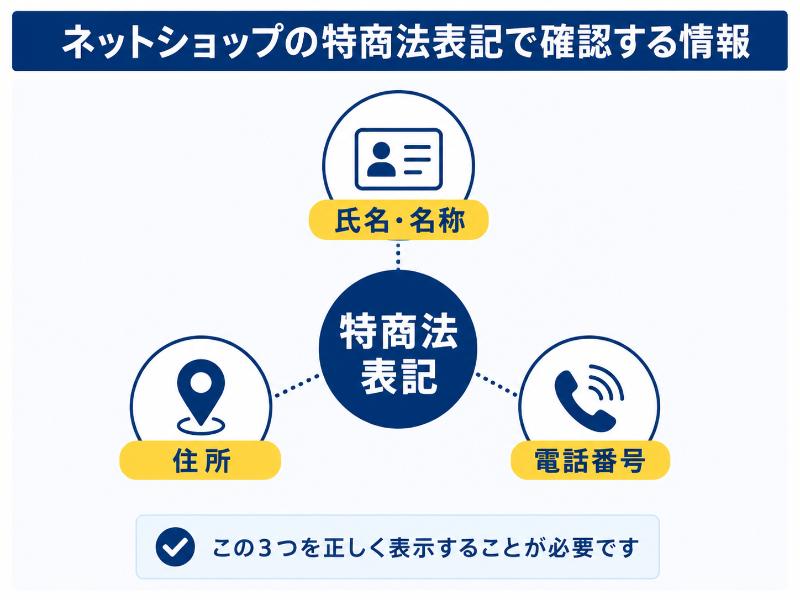 ネットショップの特商法表記で確認する情報

氏名・名称

特商法表記

住所

電話番号

この３つを正しく表示することが必要です